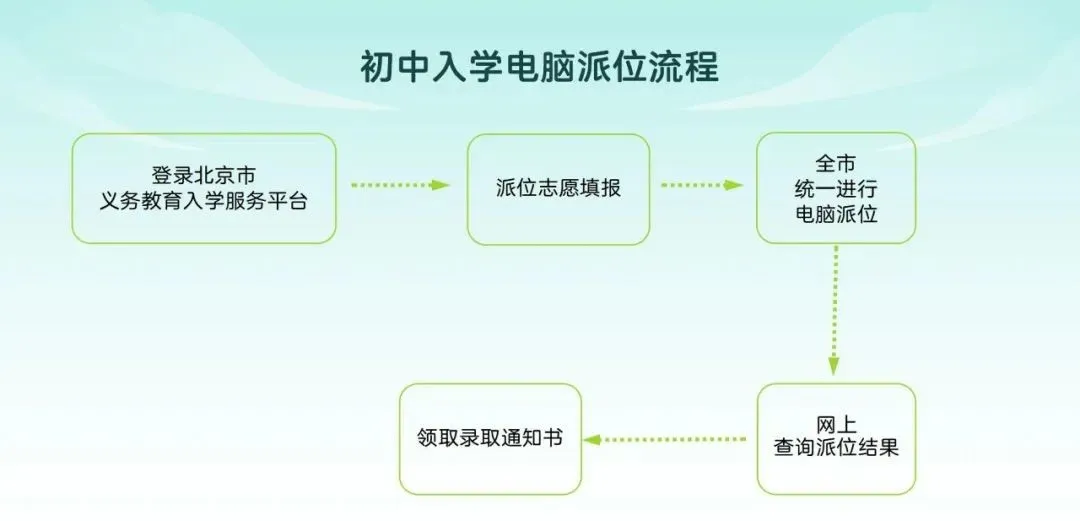 初中入学电脑派位流程

登录北京市
义务教育入学服务平台

派位志愿填报

全市
统一进行
电脑派位

网上
查询派位结果

领取录取通知书